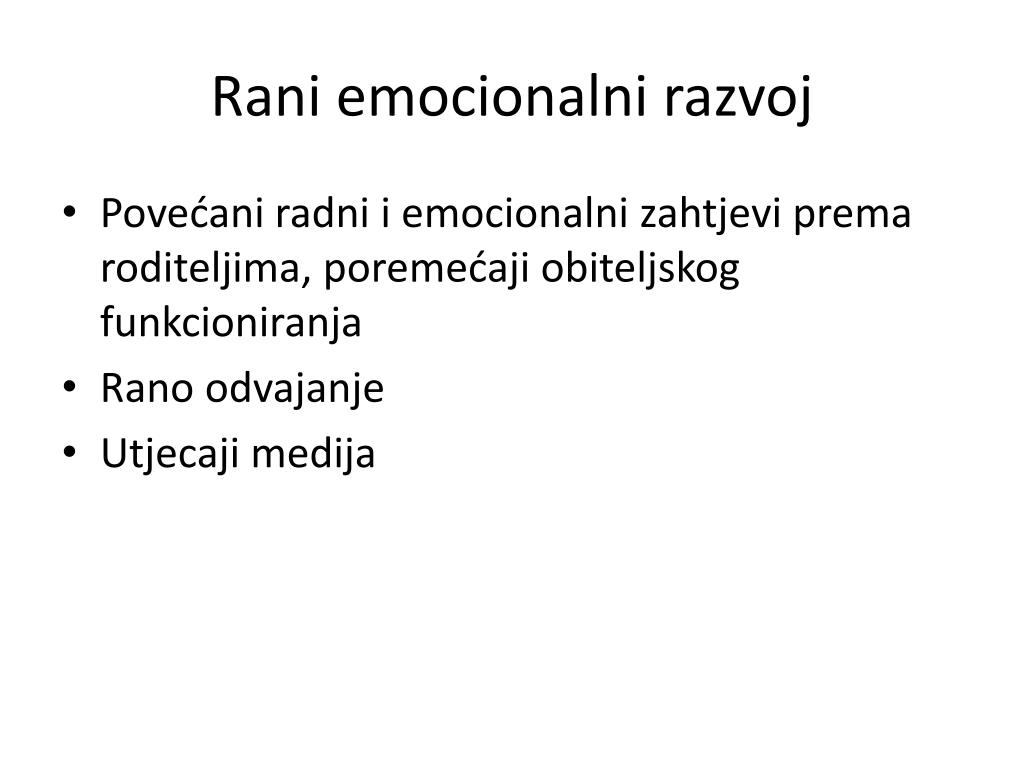 Rani emocionalni razvoj

• Povećani radni i emocionalni zahtjevi prema roditeljima, poremećaji obiteljskog funkcioniranja
• Rano odvajanje
• Utjecaji medija